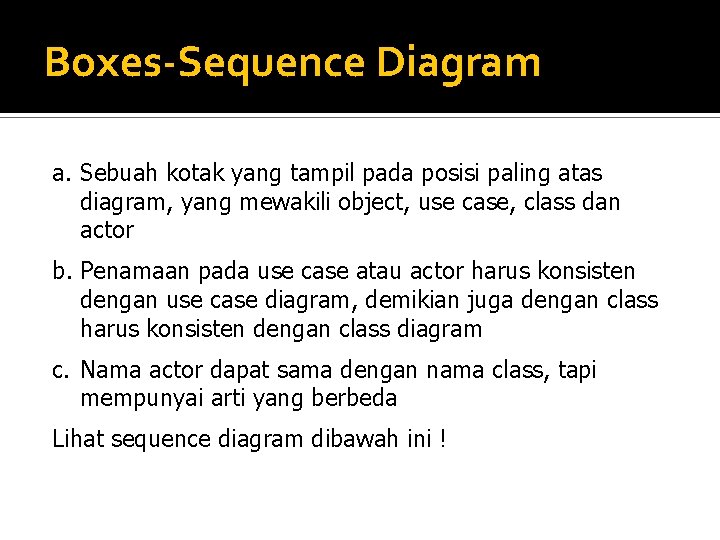 Boxes-Sequence Diagram

a. Sebuah kotak yang tampil pada posisi paling atas diagram, yang mewakili object, use case, class dan actor

b. Penamaan pada use case atau actor harus konsisten dengan use case diagram, demikian juga dengan class harus konsisten dengan class diagram

c. Nama actor dapat sama dengan nama class, tapi mempunyai arti yang berbeda

Lihat sequence diagram dibawah ini !